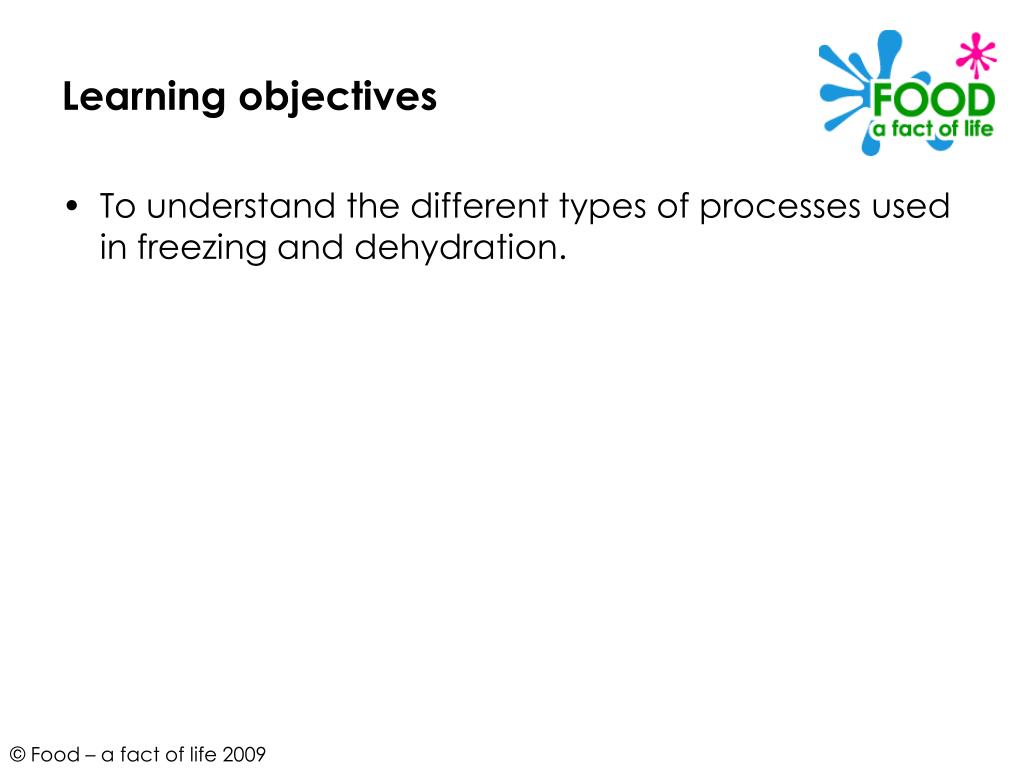 Learning objectives

FOOD
a fact of life

• To understand the different types of processes used in freezing and dehydration.

© Food – a fact of life 2009